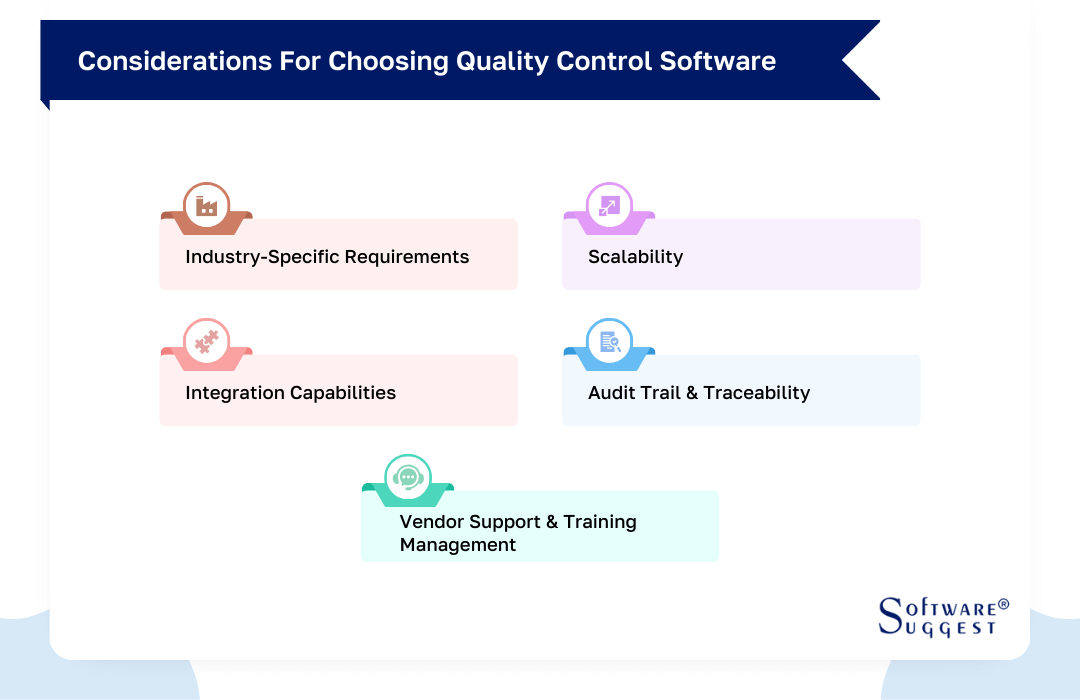 Considerations For Choosing Quality Control Software

Industry-Specific Requirements

Scalability

Integration Capabilities

Audit Trail & Traceability

Vendor Support & Training Management

SOFTWARE® SUGGEST